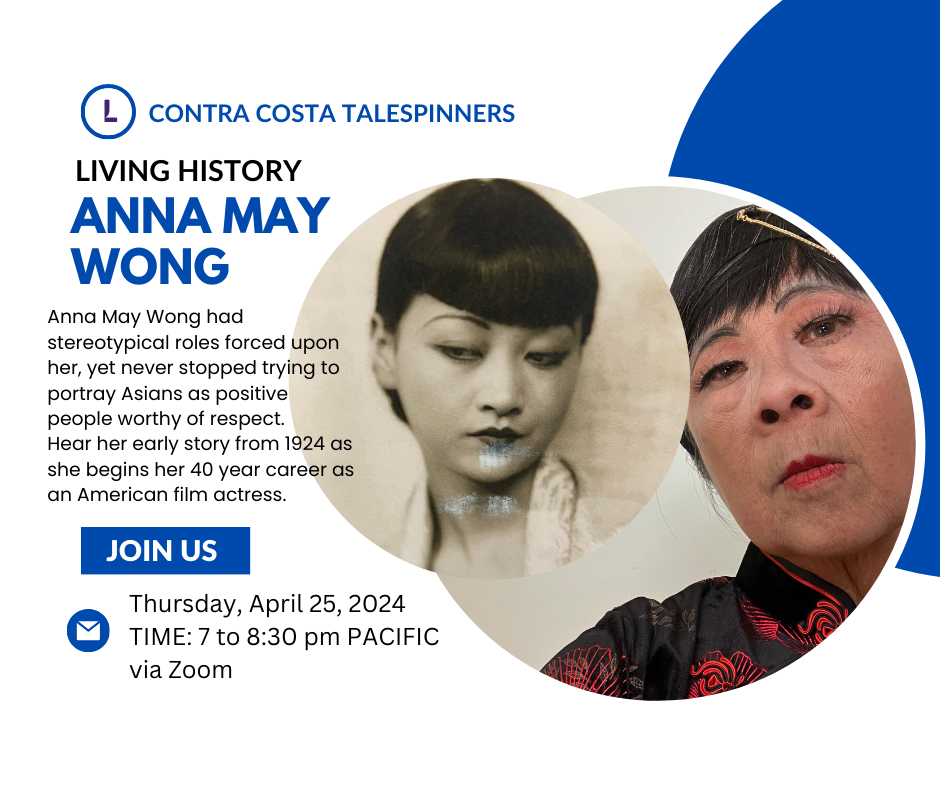 L

CONTRA COSTA TALESPINNERS

LIVING HISTORY

ANNA MAY WONG

Anna May Wong had stereotypical roles forced upon her, yet never stopped trying to portray Asians as positive people worthy of respect. Hear her early story from 1924 as she begins her 40 year career as an American film actress.

JOIN US

Thursday, April 25, 2024
TIME: 7 to 8:30 pm PACIFIC
via Zoom